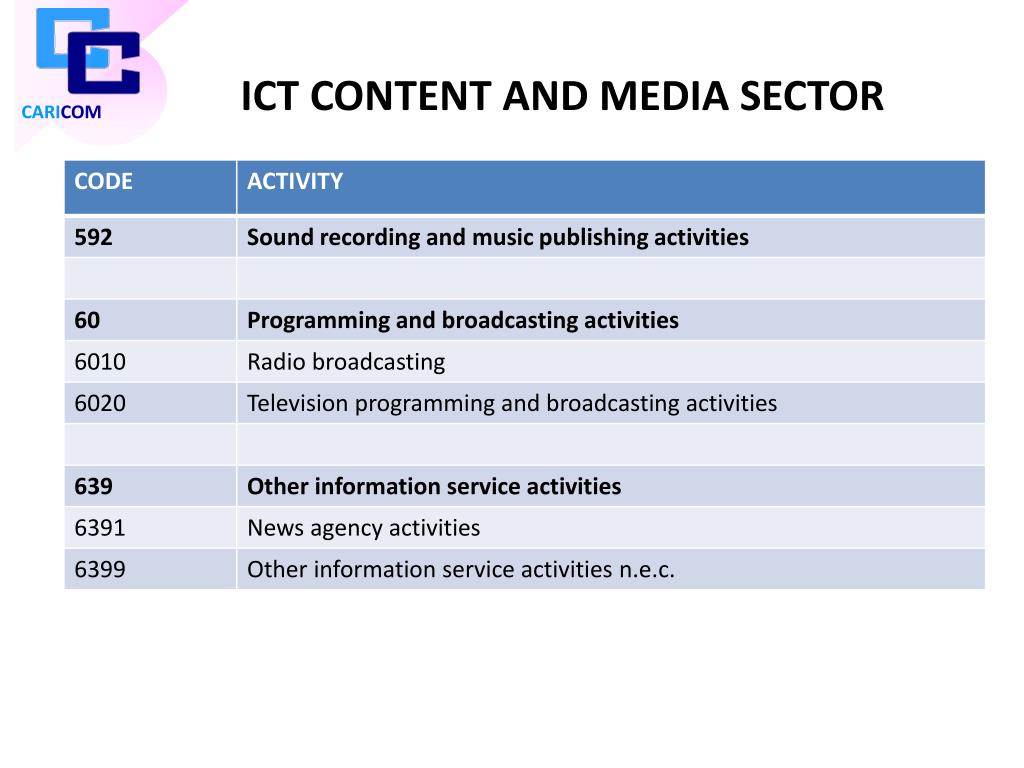 CARICOM

ICT CONTENT AND MEDIA SECTOR

| CODE | ACTIVITY |
|---|---|
| 592 | Sound recording and music publishing activities |
| | |
| 60 | Programming and broadcasting activities |
| 6010 | Radio broadcasting |
| 6020 | Television programming and broadcasting activities |
| | |
| 639 | Other information service activities |
| 6391 | News agency activities |
| 6399 | Other information service activities n.e.c. |